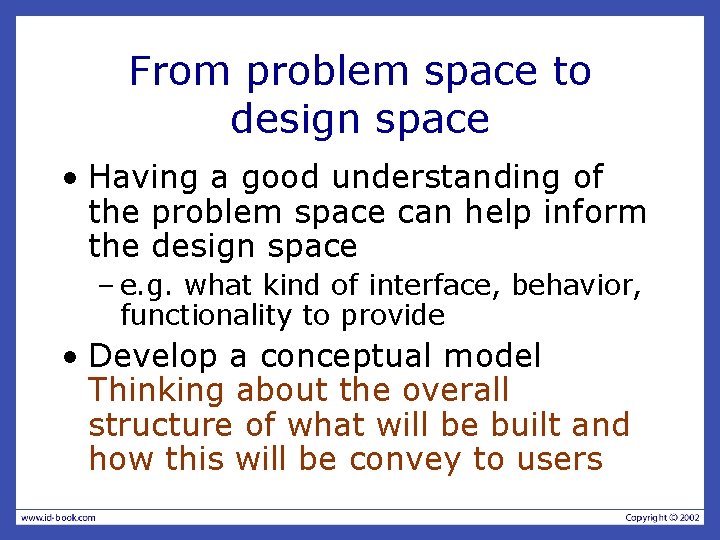 From problem space to design space

• Having a good understanding of the problem space can help inform the design space
 – e.g. what kind of interface, behavior, functionality to provide

• Develop a conceptual model
Thinking about the overall structure of what will be built and how this will be convey to users

www.id-book.com

Copyright © 2002